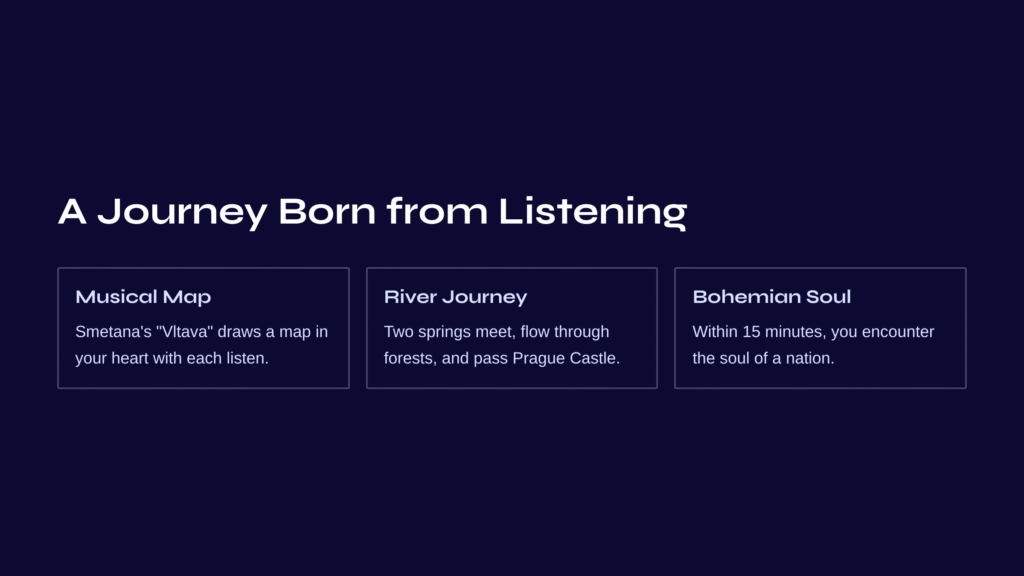 A Journey Born from Listening

Musical Map

Smetana's "Vltava" draws a map in your heart with each listen.

River Journey

Two springs meet, flow through forests, and pass Prague Castle.

Bohemian Soul

Within 15 minutes, you encounter the soul of a nation.